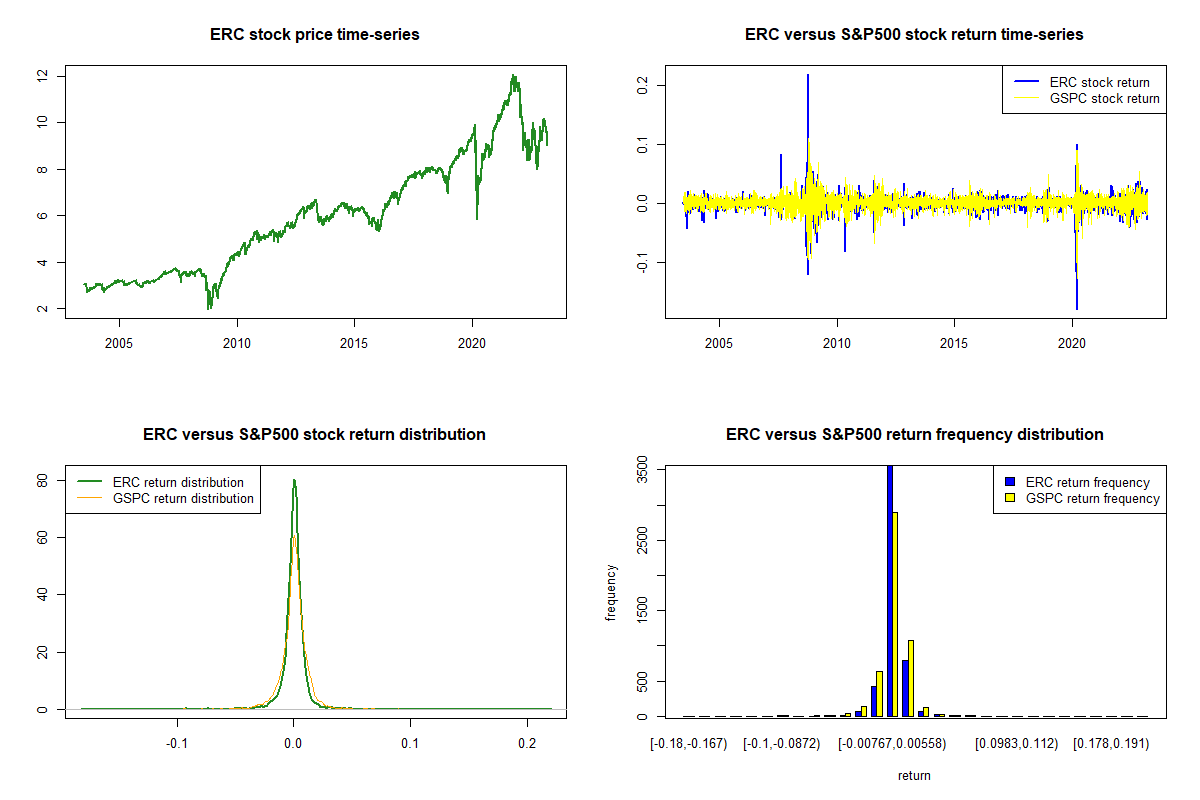 ERC stock price time-series

12
10
8
6
4
2

2005 2010 2015 2020

ERC versus S&P500 stock return time-series

ERC stock return
GSPC stock return

0.2
0.1
0.0
-0.1

2005 2010 2015 2020

ERC versus S&P500 stock return distribution

ERC return distribution
GSPC return distribution

80
60
40
20
0

-0.1 0.0 0.1 0.2

ERC versus S&P500 return frequency distribution

ERC return frequency
GSPC return frequency

frequency

3500
2500
1500
500
0

[-0.18,-0.167) [-0.1,-0.0872) [-0.00767,0.00558) [0.0983,0.112) [0.178,0.191)

return